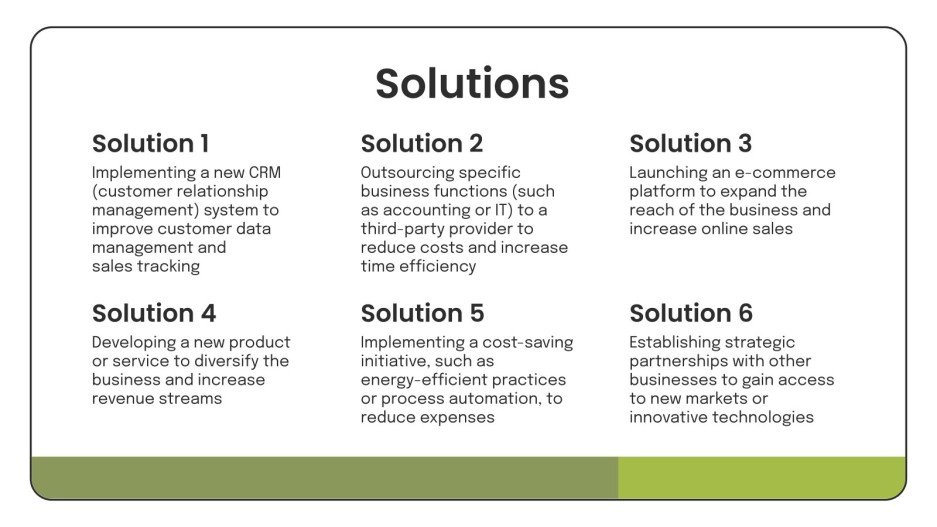 Solutions

Solution 1
Implementing a new CRM (customer relationship management) system to improve customer data management and sales tracking

Solution 2
Outsourcing specific business functions (such as accounting or IT) to a third-party provider to reduce costs and increase time efficiency

Solution 3
Launching an e-commerce platform to expand the reach of the business and increase online sales

Solution 4
Developing a new product or service to diversify the business and increase revenue streams

Solution 5
Implementing a cost-saving initiative, such as energy-efficient practices or process automation, to reduce expenses

Solution 6
Establishing strategic partnerships with other businesses to gain access to new markets or innovative technologies